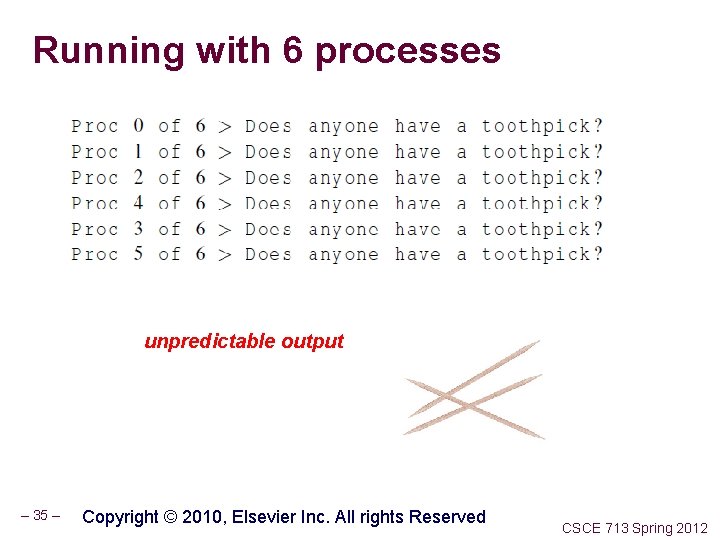 Running with 6 processes

Proc 0 of 6 > Does anyone have a toothpick?
Proc 1 of 6 > Does anyone have a toothpick?
Proc 2 of 6 > Does anyone have a toothpick?
Proc 4 of 6 > Does anyone have a toothpick?
Proc 3 of 6 > Does anyone have a toothpick?
Proc 5 of 6 > Does anyone have a toothpick?

unpredictable output

– 35 –

Copyright © 2010, Elsevier Inc. All rights Reserved

CSCE 713 Spring 2012